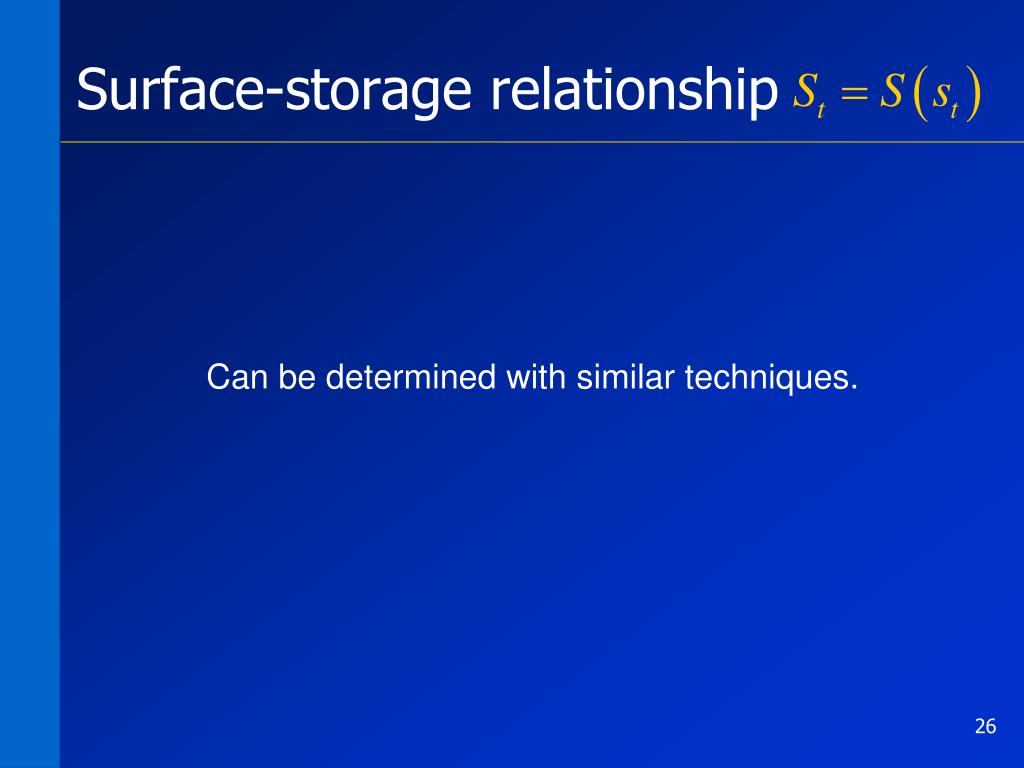 Surface-storage relationship $S_t = S(s_t)$

Can be determined with similar techniques.

26